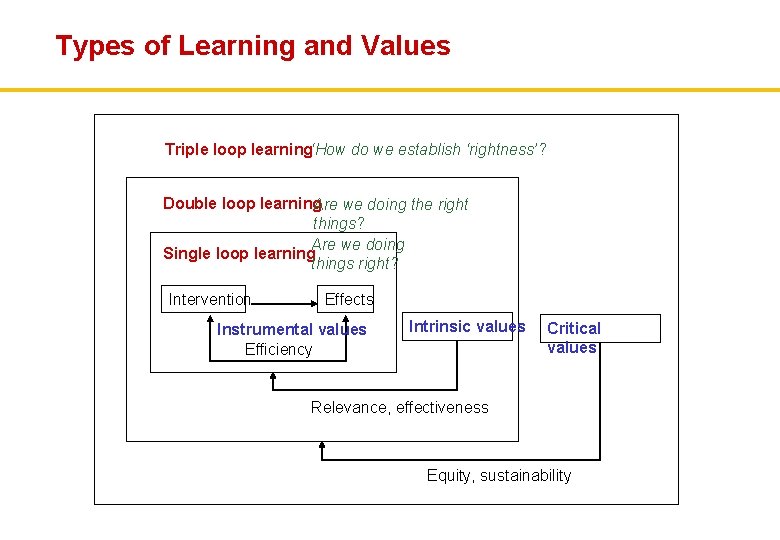 Types of Learning and Values

Triple loop learning 'How do we establish 'rightness'?

Double loop learning Are we doing the right things?

Single loop learning Are we doing things right?

Intervention

Effects

Instrumental values

Efficiency

Intrinsic values

Critical values

Relevance, effectiveness

Equity, sustainability